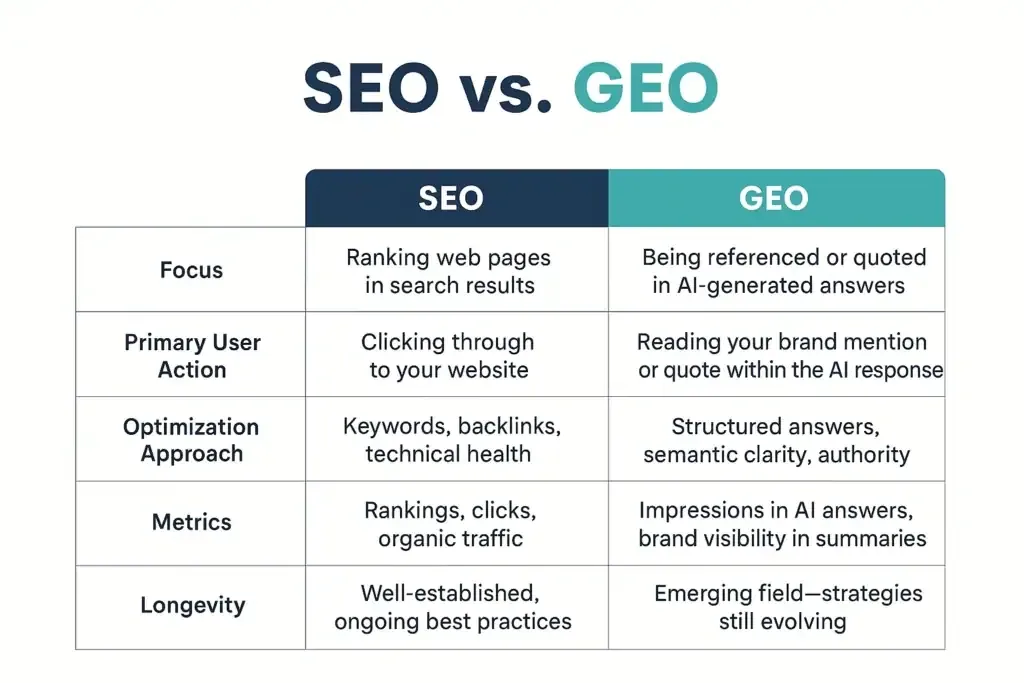 SEO vs. GEO

| | SEO | GEO |
|---|---|---|
| Focus | Ranking web pages in search results | Being referenced or quoted in AI-generated answers |
| Primary User Action | Clicking through to your website | Reading your brand mention or quote within the AI response |
| Optimization Approach | Keywords, backlinks, technical health | Structured answers, semantic clarity, authority |
| Metrics | Rankings, clicks, organic traffic | Impressions in AI answers, brand visibility in summaries |
| Longevity | Well-established, ongoing best practices | Emerging field—strategies still evolving |